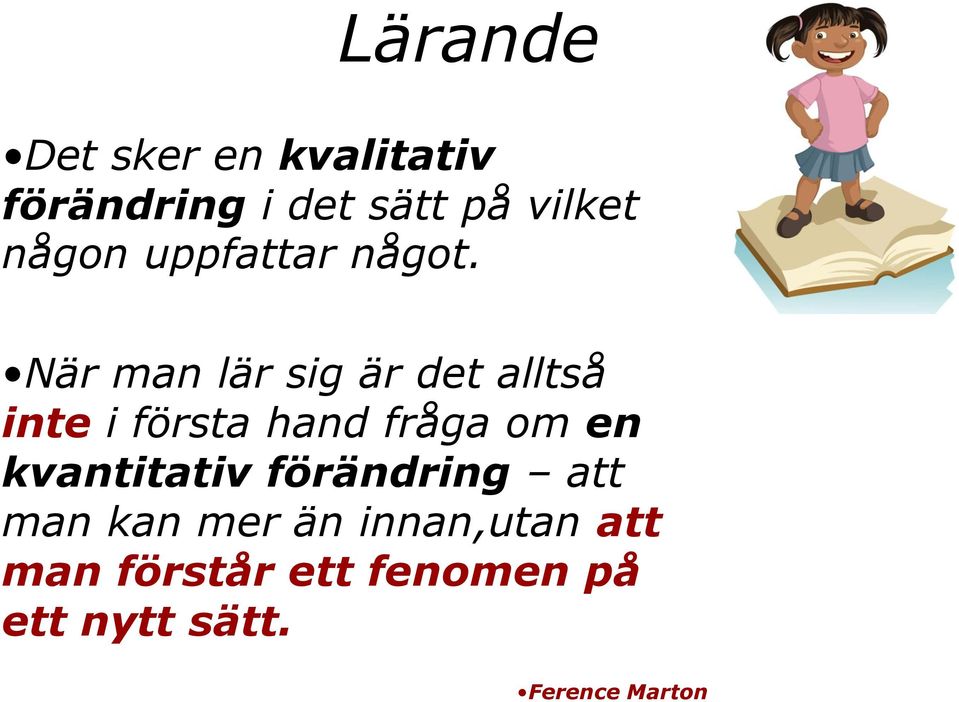 Lärande

•Det sker en kvalitativ förändring i det sätt på vilket någon uppfattar något.

•När man lär sig är det alltså inte i första hand fråga om en kvantitativ förändring – att man kan mer än innan,utan att man förstår ett fenomen på ett nytt sätt.

•Ference Marton